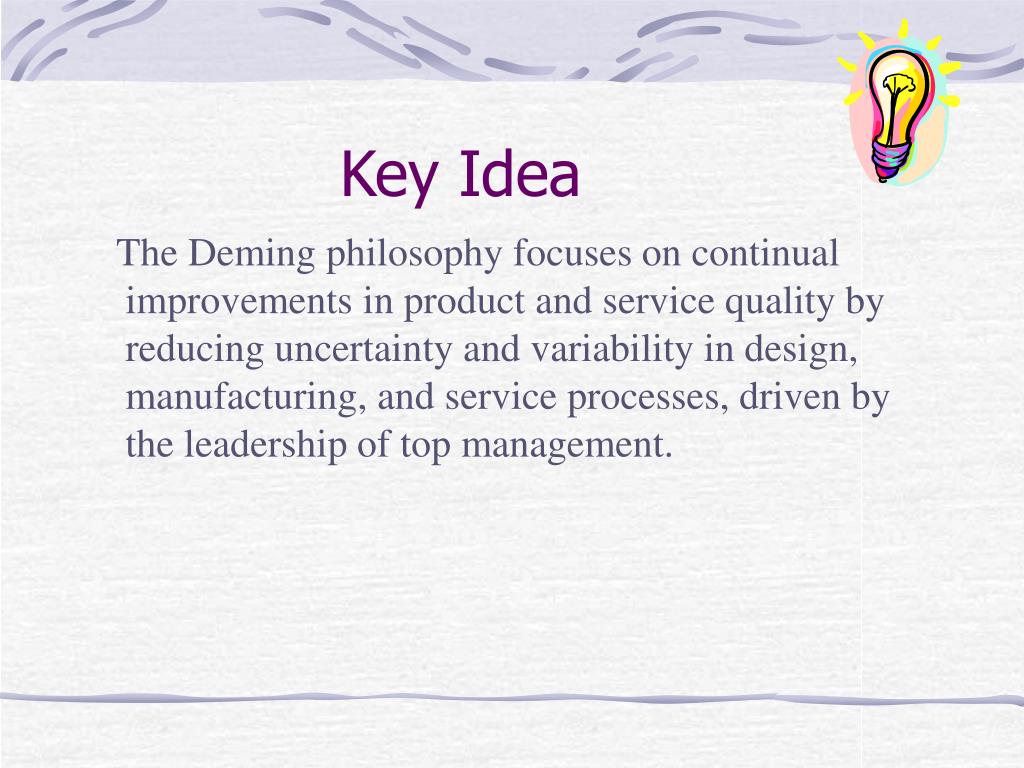 Key Idea

The Deming philosophy focuses on continual improvements in product and service quality by reducing uncertainty and variability in design, manufacturing, and service processes, driven by the leadership of top management.